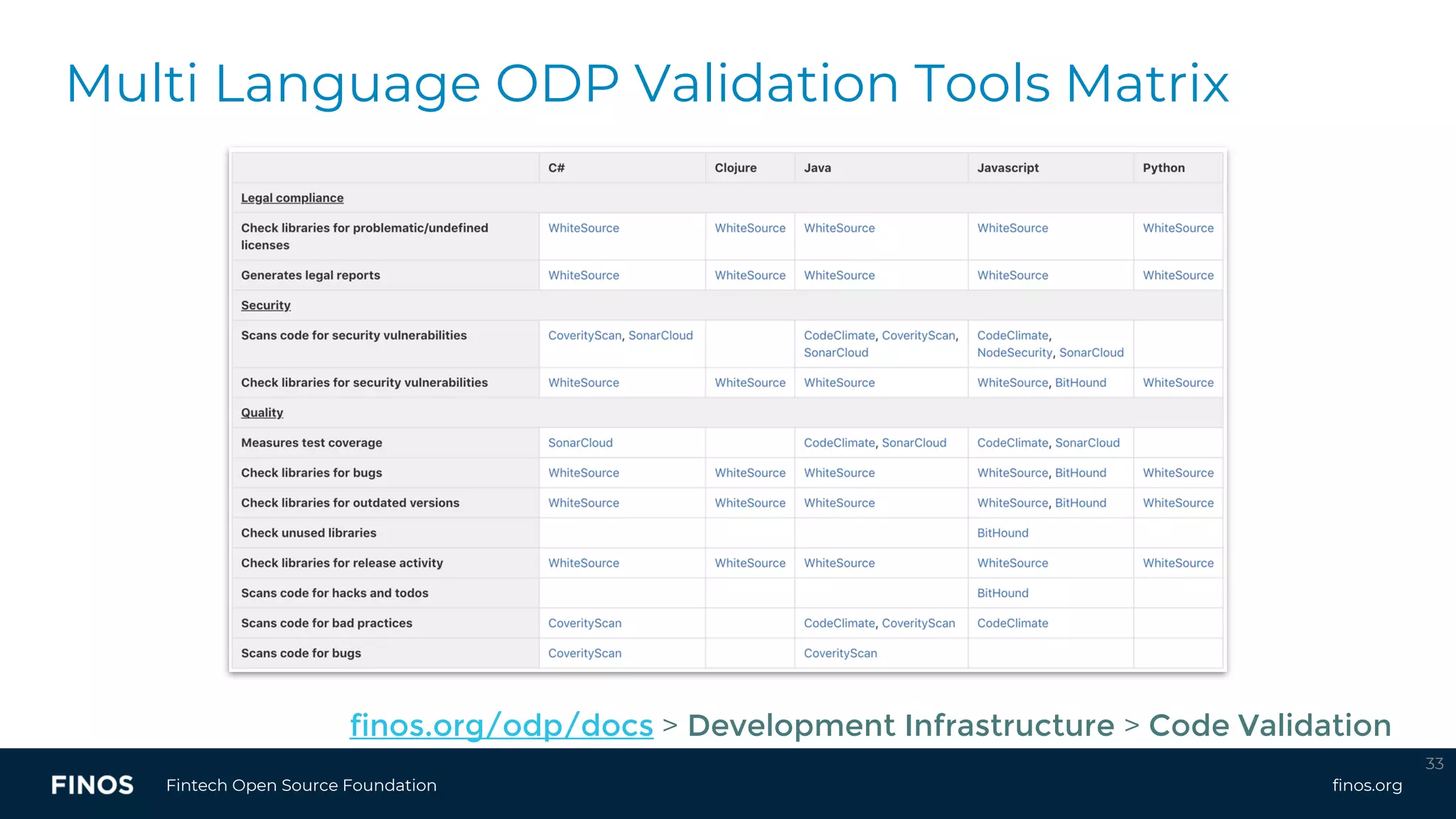 Multi Language ODP Validation Tools Matrix

| | C# | Clojure | Java | Javascript | Python |
|---|---|---|---|---|---|
| Legal compliance | | | | | |
| Check libraries for problematic/undefined licenses | WhiteSource | WhiteSource | WhiteSource | WhiteSource | WhiteSource |
| Generates legal reports | WhiteSource | WhiteSource | WhiteSource | WhiteSource | WhiteSource |
| Security | | | | | |
| Scans code for security vulnerabilities | CoverityScan, SonarCloud | | CodeClimate, CoverityScan, SonarCloud | CodeClimate, NodeSecurity, SonarCloud | |
| Check libraries for security vulnerabilities | WhiteSource | WhiteSource | WhiteSource | WhiteSource, BitHound | WhiteSource |
| Quality | | | | | |
| Measures test coverage | SonarCloud | | CodeClimate, SonarCloud | CodeClimate, SonarCloud | |
| Check libraries for bugs | WhiteSource | WhiteSource | WhiteSource | WhiteSource, BitHound | WhiteSource |
| Check libraries for outdated versions | WhiteSource | WhiteSource | WhiteSource | WhiteSource, BitHound | WhiteSource |
| Check unused libraries | | | | BitHound | |
| Check libraries for release activity | WhiteSource | WhiteSource | WhiteSource | WhiteSource | WhiteSource |
| Scans code for hacks and todos | | | | BitHound | |
| Scans code for bad practices | CoverityScan | | CodeClimate, CoverityScan | CodeClimate | |
| Scans code for bugs | CoverityScan | | CoverityScan | | |

finos.org/odp/docs > Development Infrastructure > Code Validation

33

FINOS Fintech Open Source Foundation

finos.org